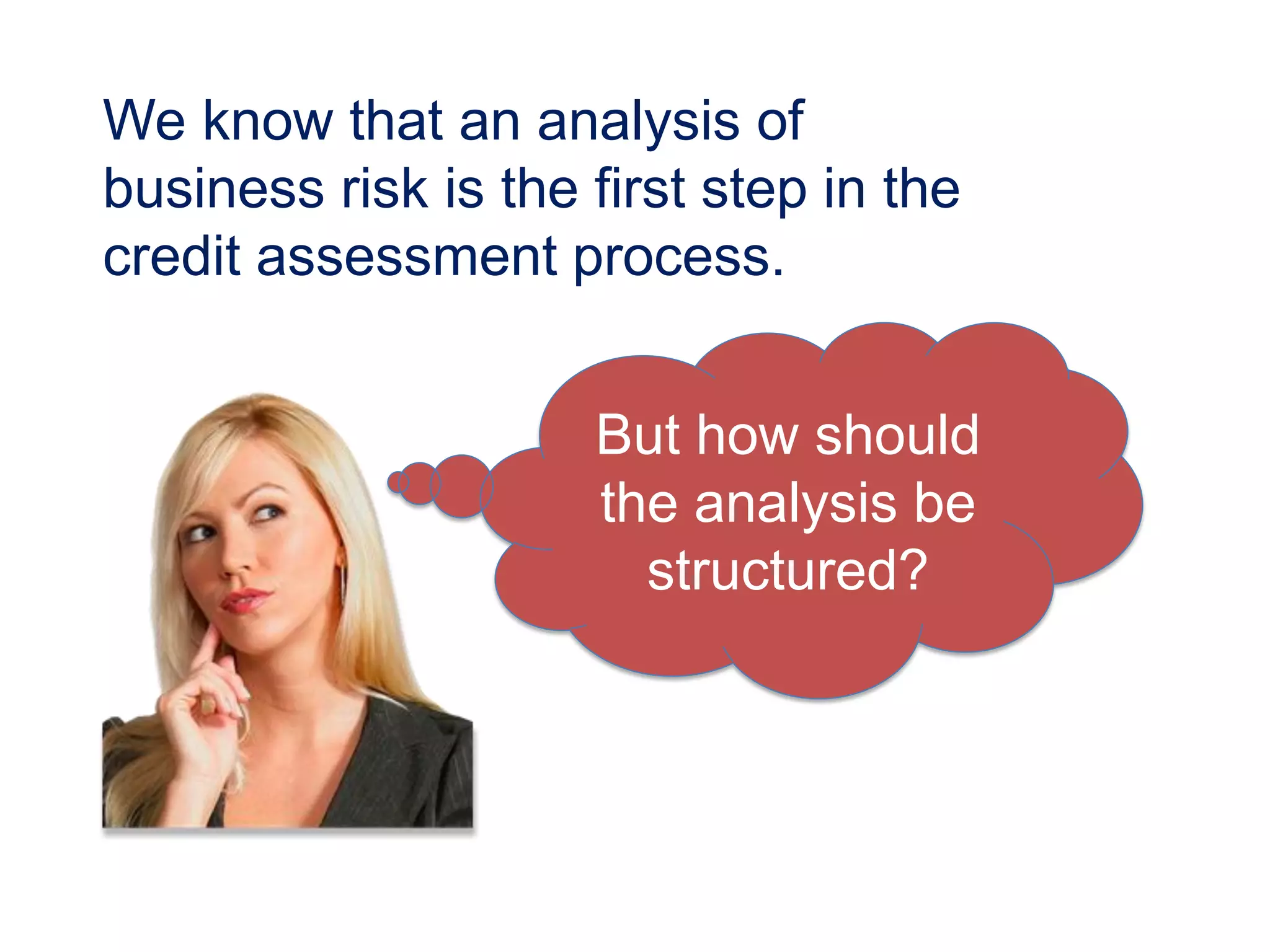 We know that an analysis of business risk is the first step in the credit assessment process.

But how should the analysis be structured?